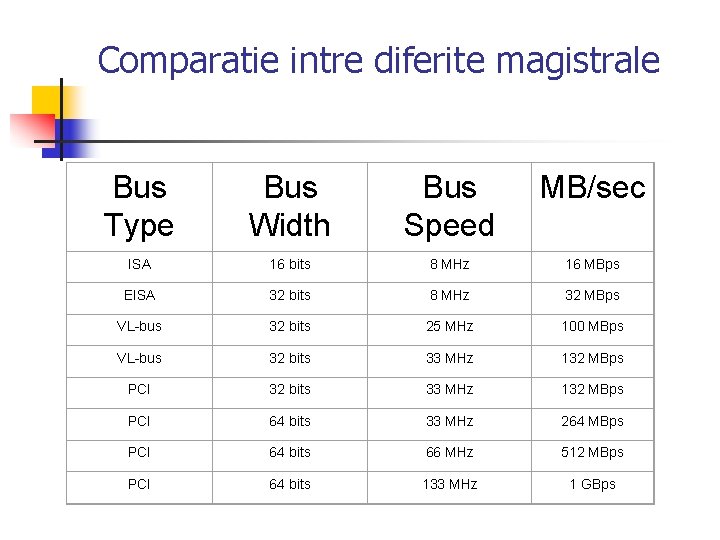 Comparatie intre diferite magistrale

| Bus Type | Bus Width | Bus Speed | MB/sec |
|---|---|---|---|
| ISA | 16 bits | 8 MHz | 16 MBps |
| EISA | 32 bits | 8 MHz | 32 MBps |
| VL-bus | 32 bits | 25 MHz | 100 MBps |
| VL-bus | 32 bits | 33 MHz | 132 MBps |
| PCI | 32 bits | 33 MHz | 132 MBps |
| PCI | 64 bits | 33 MHz | 264 MBps |
| PCI | 64 bits | 66 MHz | 512 MBps |
| PCI | 64 bits | 133 MHz | 1 GBps |